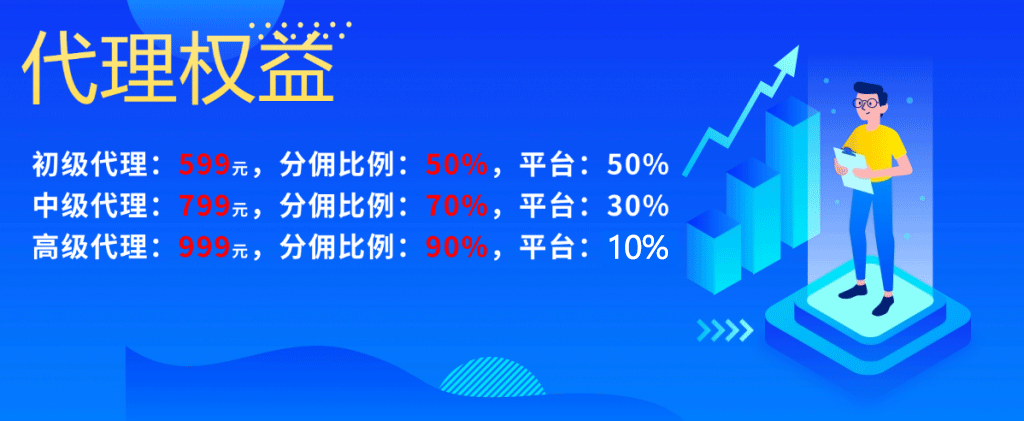 代理权益

初级代理：599元，分佣比例：50%，平台：50%
中级代理：799元，分佣比例：70%，平台：30%
高级代理：999元，分佣比例：90%，平台：10%